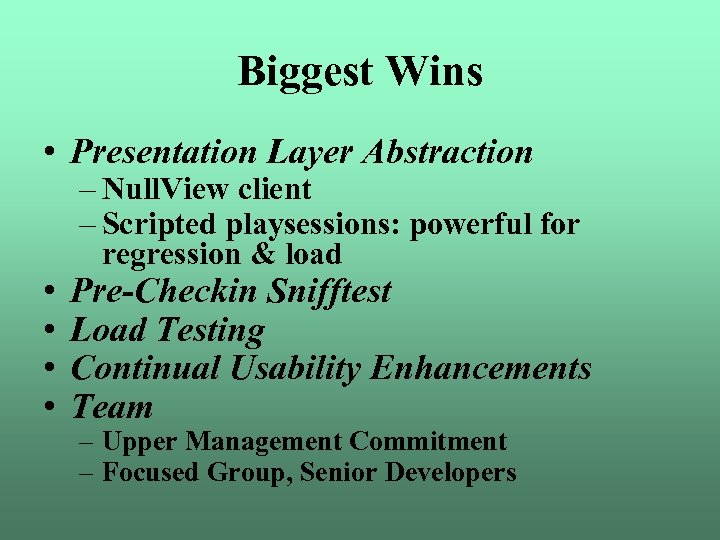 Biggest Wins

• Presentation Layer Abstraction
– NullView client
– Scripted playsessions: powerful for regression & load
• Pre-Checkin Snifftest
• Load Testing
• Continual Usability Enhancements
• Team
– Upper Management Commitment
– Focused Group, Senior Developers